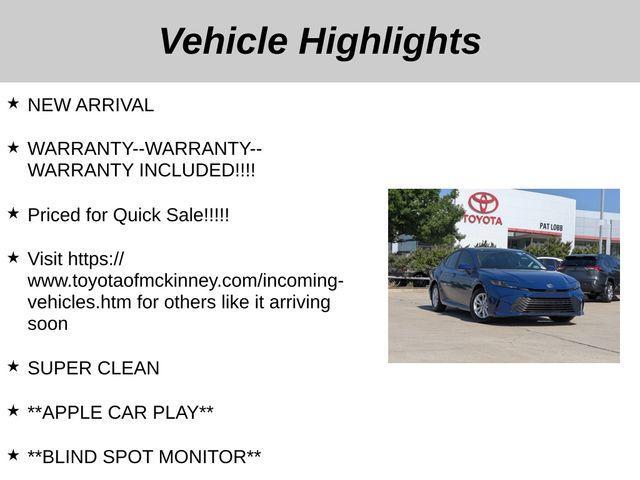 Vehicle Highlights

★ NEW ARRIVAL

★ WARRANTY--WARRANTY--WARRANTY INCLUDED!!!!

★ Priced for Quick Sale!!!!!

★ Visit https://www.toyotaofmckinney.com/incoming-vehicles.htm for others like it arriving soon

★ SUPER CLEAN

★ **APPLE CAR PLAY**

★ **BLIND SPOT MONITOR**

TOYOTA

PAT LOBB